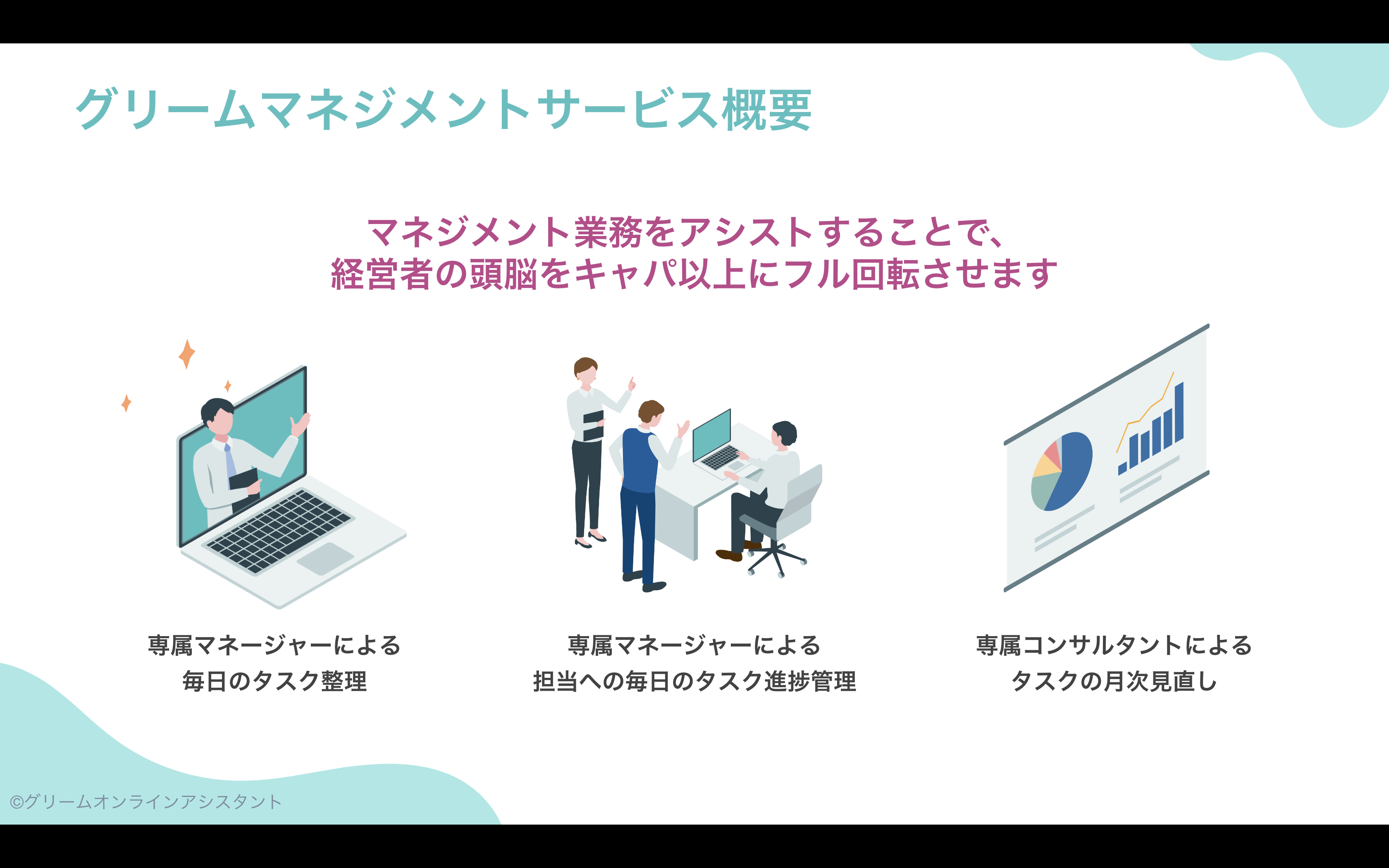 グリームマネジメントサービス概要

マネジメント業務をアシストすることで、
経営者の頭脳をキャパ以上にフル回転させます

専属マネージャーによる
毎日のタスク整理

専属マネージャーによる
担当への毎日のタスク進捗管理

専属コンサルタントによる
タスクの月次見直し

©グリームオンラインアシスタント